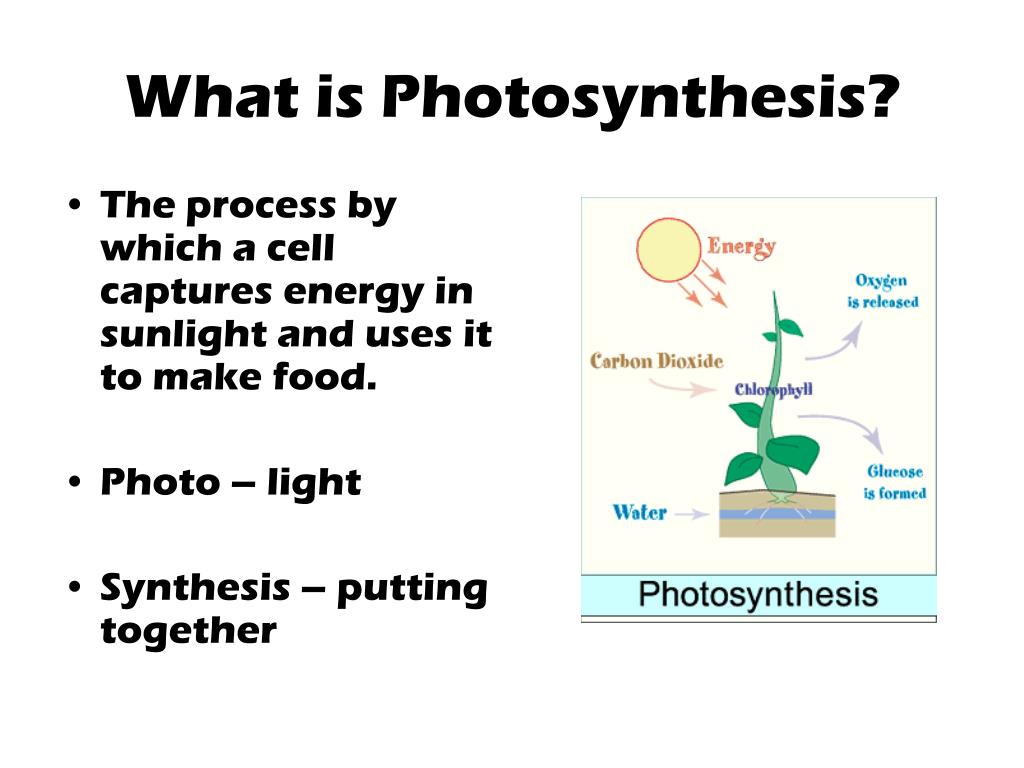 What is Photosynthesis?

• The process by which a cell captures energy in sunlight and uses it to make food.

• Photo – light

• Synthesis – putting together

Energy

Oxygen is released

Carbon Dioxide

Chlorophyll

Glucose is formed

Water

Photosynthesis